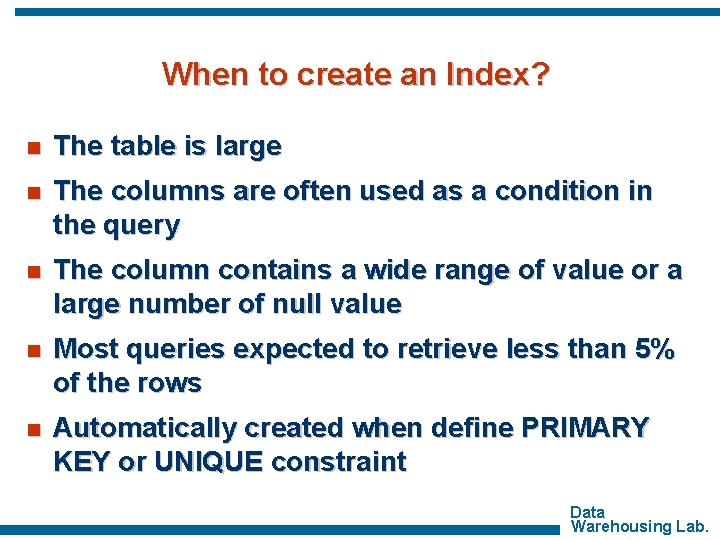 When to create an Index?

- The table is large
- The columns are often used as a condition in the query
- The column contains a wide range of value or a large number of null value
- Most queries expected to retrieve less than 5% of the rows
- Automatically created when define PRIMARY KEY or UNIQUE constraint

Data Warehousing Lab.